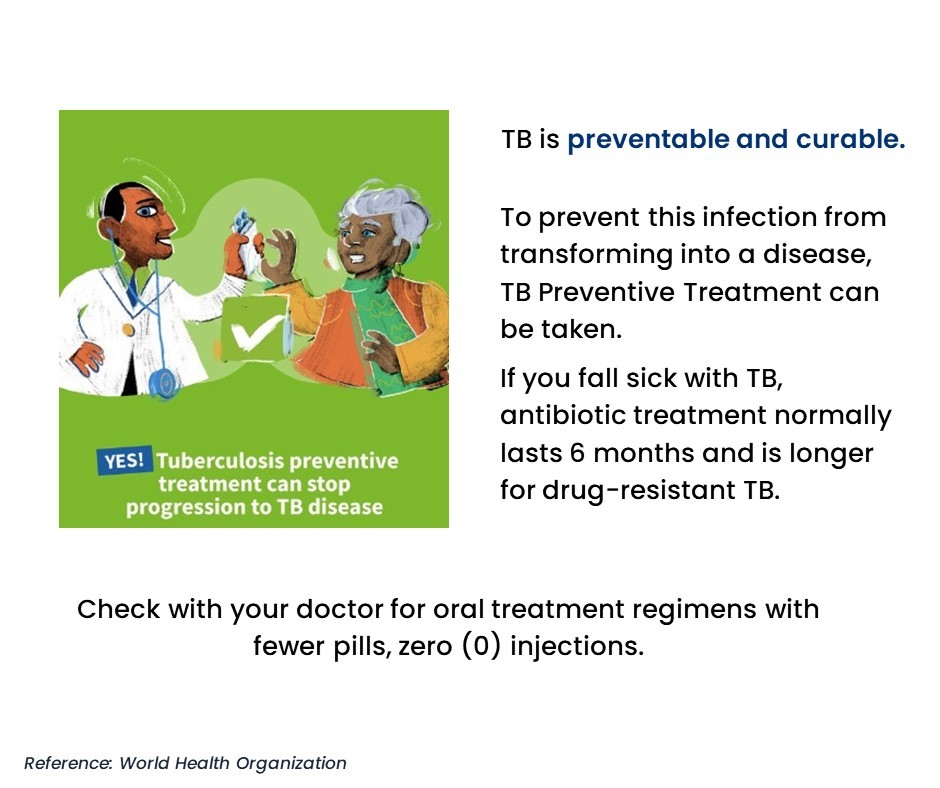 YES! Tuberculosis preventive treatment can stop progression to TB disease

TB is preventable and curable.

To prevent this infection from transforming into a disease, TB Preventive Treatment can be taken.

If you fall sick with TB, antibiotic treatment normally lasts 6 months and is longer for drug-resistant TB.

Check with your doctor for oral treatment regimens with fewer pills, zero (0) injections.

Reference: World Health Organization